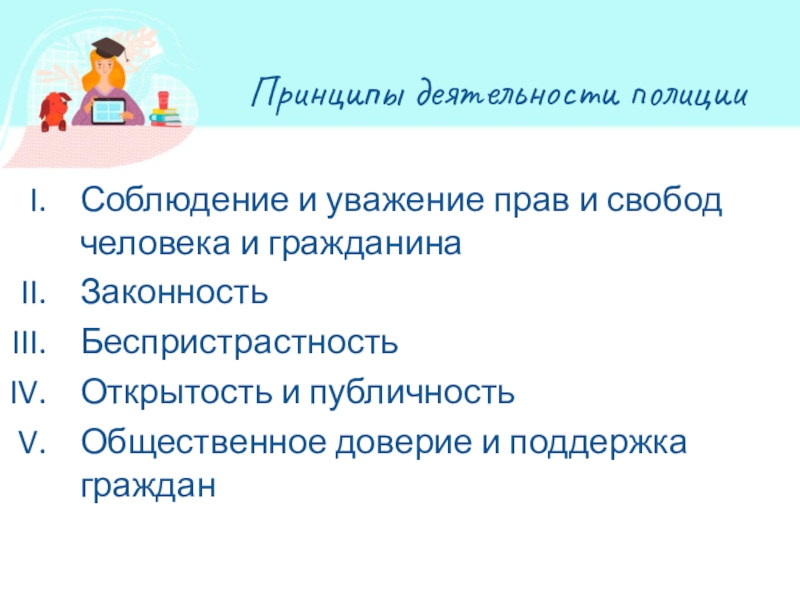 Принципы деятельности полиции

I. Соблюдение и уважение прав и свобод человека и гражданина
II. Законность
III. Беспристрастность
IV. Открытость и публичность
V. Общественное доверие и поддержка граждан